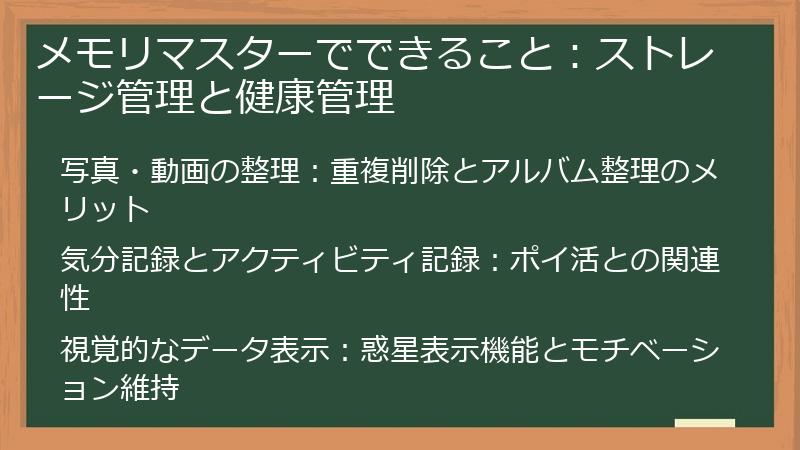 メモリマスターでできること：ストレージ管理と健康管理

写真・動画の整理：重複削除とアルバム整理のメリット

気分記録とアクティビティ記録：ポイ活との関連性

視覚的なデータ表示：惑星表示機能とモチベーション維持